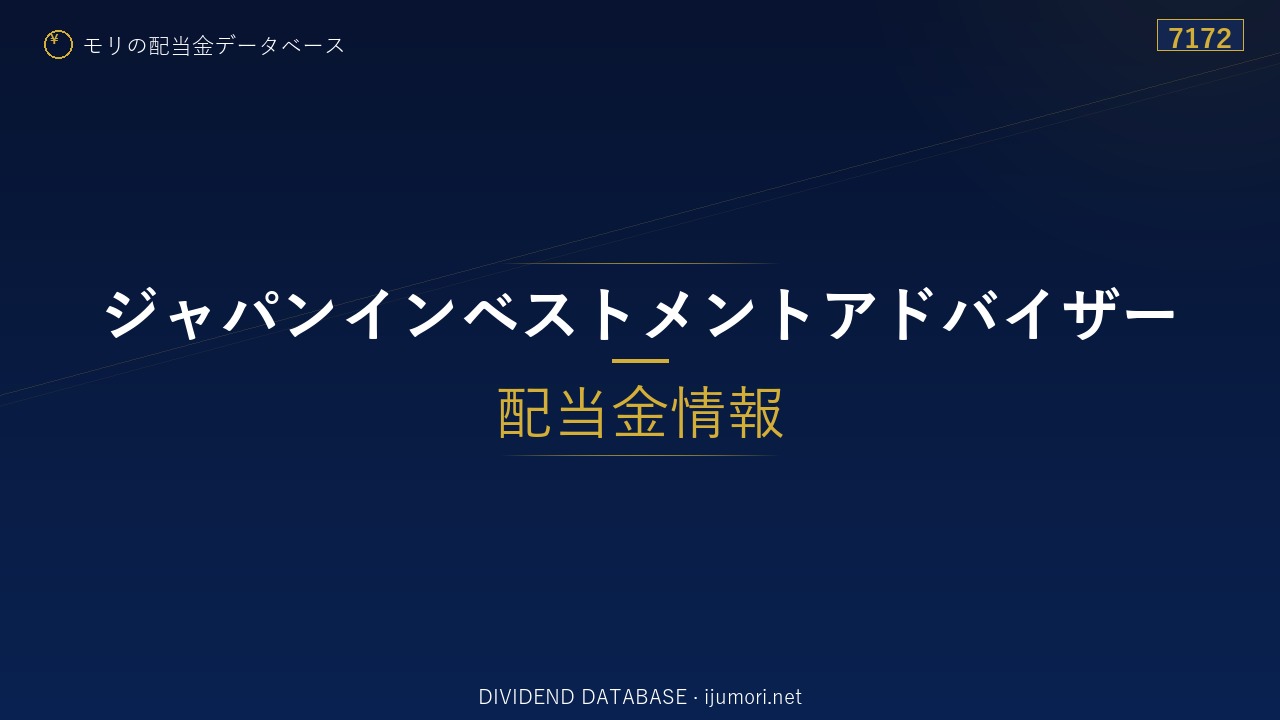 ¥ モリの配当金データベース

7172

ジャパンインベストメントアドバイザー

配当金情報

DIVIDEND DATABASE · ijumori.net